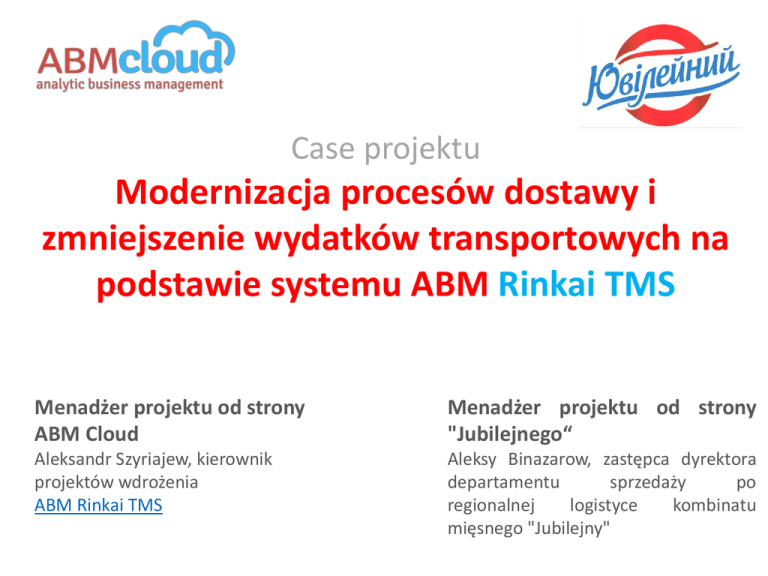 ABMcloud
analytic business management

Ювілейний

Case projektu

Modernizacja procesów dostawy i zmniejszenie wydatków transportowych na podstawie systemu ABM Rinkai TMS

Menadżer projektu od strony ABM Cloud
Aleksandr Szyriajew, kierownik projektów wdrożenia ABM Rinkai TMS

Menadżer projektu od strony "Jubilejnego“
Aleksy Binazarow, zastępca dyrektora departamentu sprzedaży po regionalnej logistyce kombinatu mięsnego "Jubilejny"